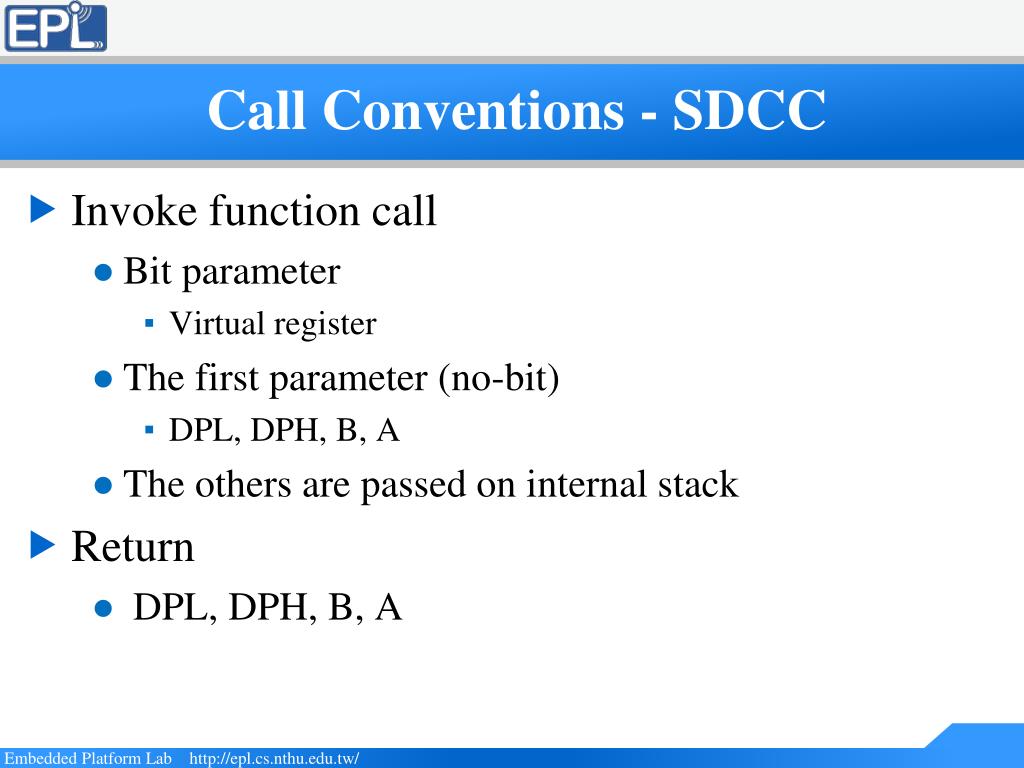 EPL

Call Conventions - SDCC

Invoke function call

Bit parameter

Virtual register

The first parameter (no-bit)

DPL, DPH, B, A

The others are passed on internal stack

Return

DPL, DPH, B, A

Embedded Platform Lab http://epl.cs.nthu.edu.tw/